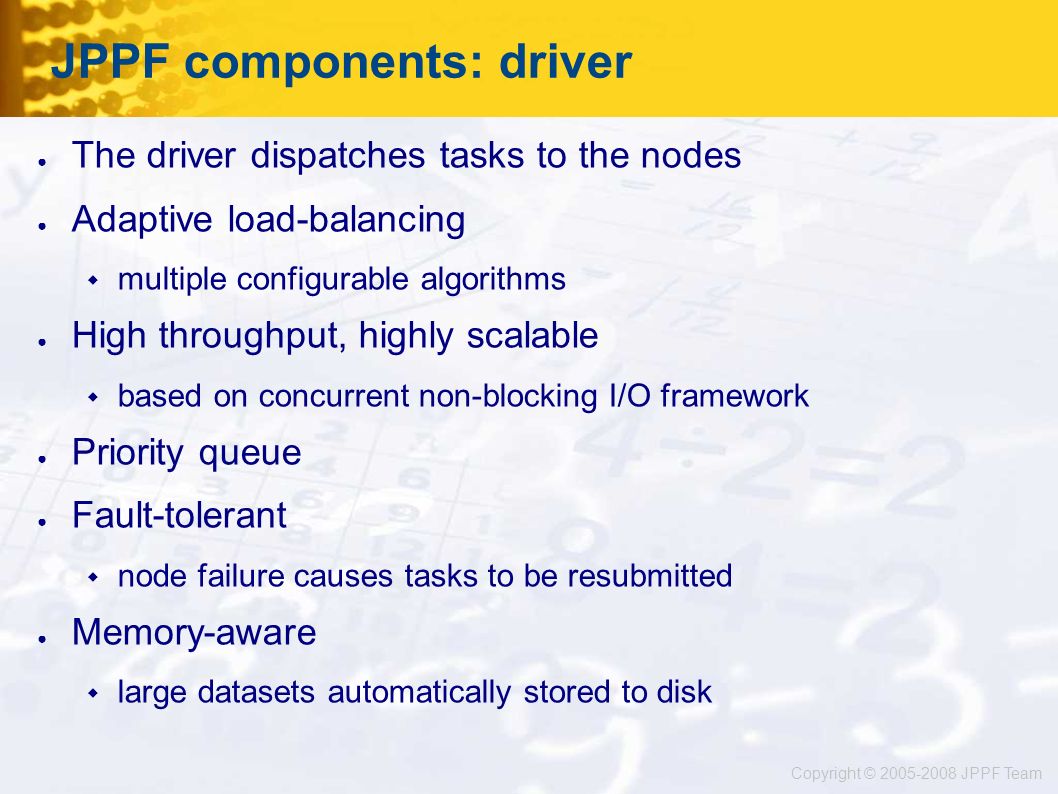 JPPF components: driver

- The driver dispatches tasks to the nodes
- Adaptive load-balancing
  - multiple configurable algorithms
- High throughput, highly scalable
  - based on concurrent non-blocking I/O framework
- Priority queue
- Fault-tolerant
  - node failure causes tasks to be resubmitted
- Memory-aware
  - large datasets automatically stored to disk

Copyright © 2005-2008 JPPF Team